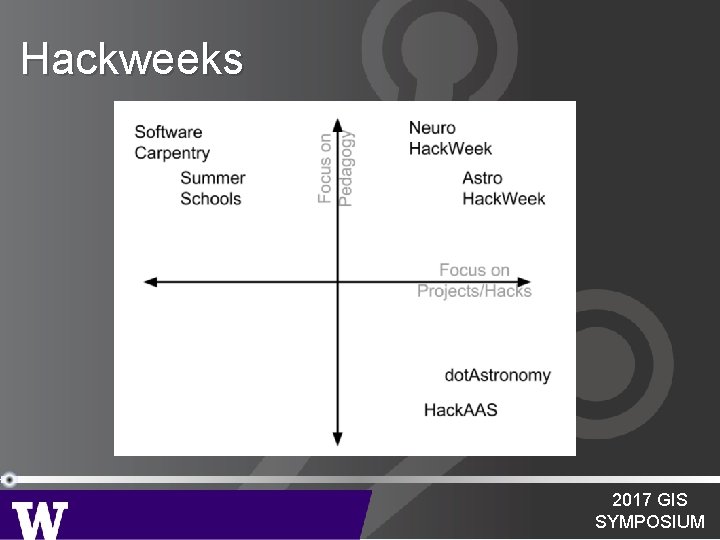 Hackweeks

Software Carpentry

Summer Schools

Focus on Pedagogy

Neuro HackWeek

Astro HackWeek

Focus on Projects/Hacks

dotAstronomy

HackAAS

W

2017 GIS SYMPOSIUM